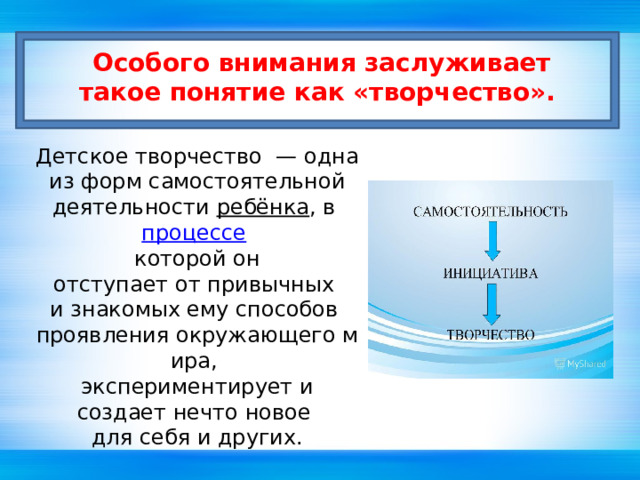 Особого внимания заслуживает такое понятие как «творчество».

Детское творчество — одна из форм самостоятельной деятельности ребёнка, в процессе которой он отступает от привычных и знакомых ему способов проявления окружающего м ира, экспериментирует и создает нечто новое для себя и других.

САМОСТОЯТЕЛЬНОСТЬ

ИНИЦИАТИВА

ТВОРЧЕСТВО

MyShared